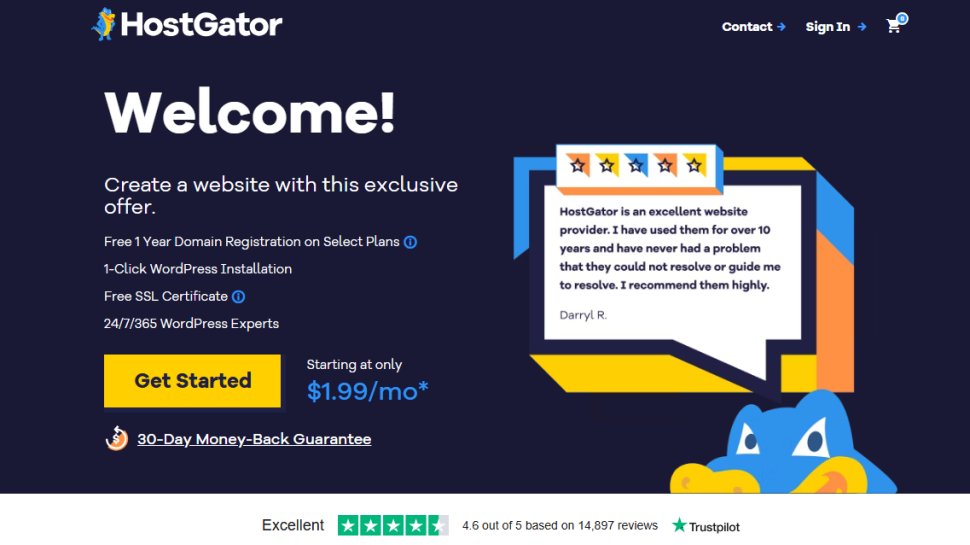 HostGator

Contact → Sign In →

0

Welcome!

Create a website with this exclusive offer.

Free 1 Year Domain Registration on Select Plans

1-Click WordPress Installation

Free SSL Certificate

24/7/365 WordPress Experts

Get Started

Starting at only
$1.99/mo*

30-Day Money-Back Guarantee

HostGator is an excellent website provider. I have used them for over 10 years and have never had a problem that they could not resolve or guide me to resolve. I recommend them highly.

Darryl R.

Excellent 4.6 out of 5 based on 14,897 reviews Trustpilot